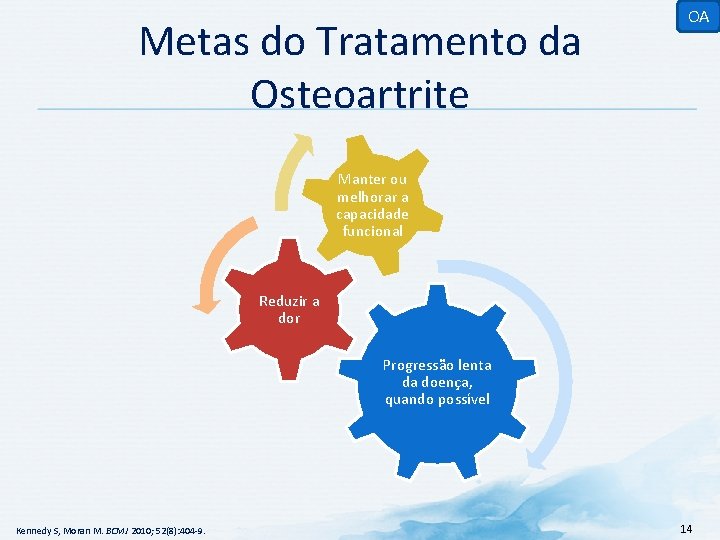 OA

Metas do Tratamento da Osteoartrite

Manter ou melhorar a capacidade funcional

Reduzir a dor

Progressão lenta da doença, quando possível

Kennedy S, Moran M. BCMJ 2010; 52(8):404-9.

14